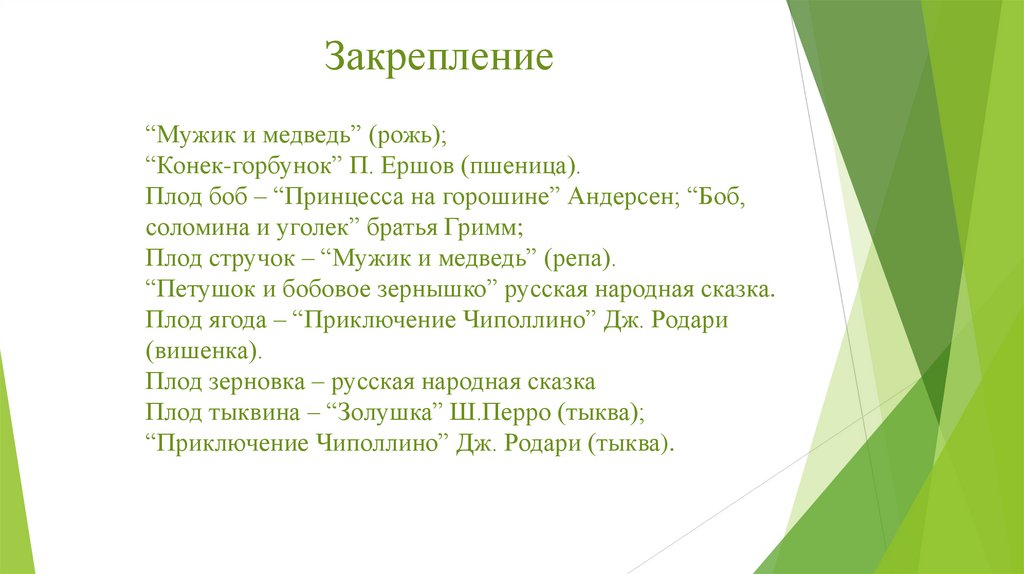 Закрепление

“Мужик и медведь” (рожь);
“Конек-горбунок” П. Ершов (пшеница).
Плод боб – “Принцесса на горошине” Андерсен; “Боб, соломина и уголек” братья Гримм;
Плод стручок – “Мужик и медведь” (репа).
“Петушок и бобовое зернышко” русская народная сказка.
Плод ягода – “Приключение Чиполлино” Дж. Родари (вишенка).
Плод зерновка – русская народная сказка
Плод тыквина – “Золушка” Ш.Перро (тыква);
“Приключение Чиполлино” Дж. Родари (тыква).